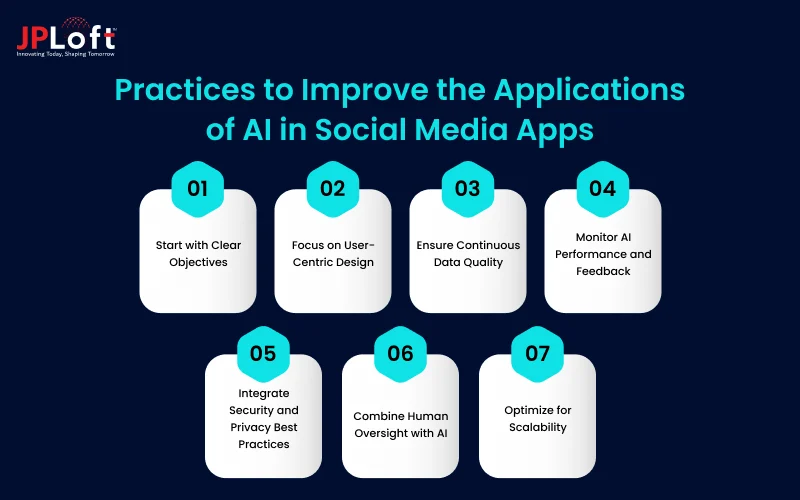 JPLoft™
Innovating Today, Shaping Tomorrow

Practices to Improve the Applications of AI in Social Media Apps

01
Start with Clear Objectives

02
Focus on User-Centric Design

03
Ensure Continuous Data Quality

04
Monitor AI Performance and Feedback

05
Integrate Security and Privacy Best Practices

06
Combine Human Oversight with AI

07
Optimize for Scalability